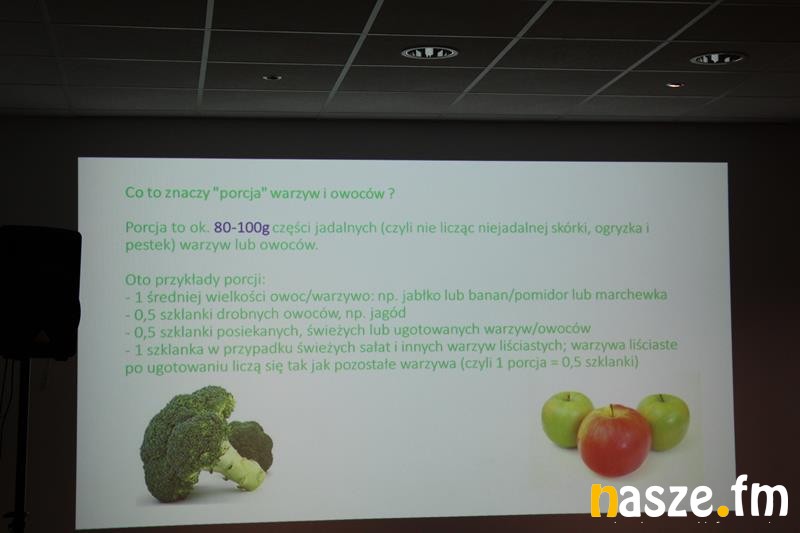 Co to znaczy "porcja" warzyw i owoców ?

Porcja to ok. 80-100g części jadalnych (czyli nie licząc niejadalnej skórki, ogryzka i pestek) warzyw lub owoców.

Oto przykłady porcji:
- 1 średniej wielkości owoc/warzywo: np. jabłko lub banan/pomidor lub marchewka
- 0,5 szklanki drobnych owoców, np. jagód
- 0,5 szklanki posiekanych, świeżych lub ugotowanych warzyw/owoców
- 1 szklanka w przypadku świeżych sałat i innych warzyw liściastych; warzywa liściaste po ugotowaniu liczą się tak jak pozostałe warzywa (czyli 1 porcja = 0,5 szklanki)

nasze.fm